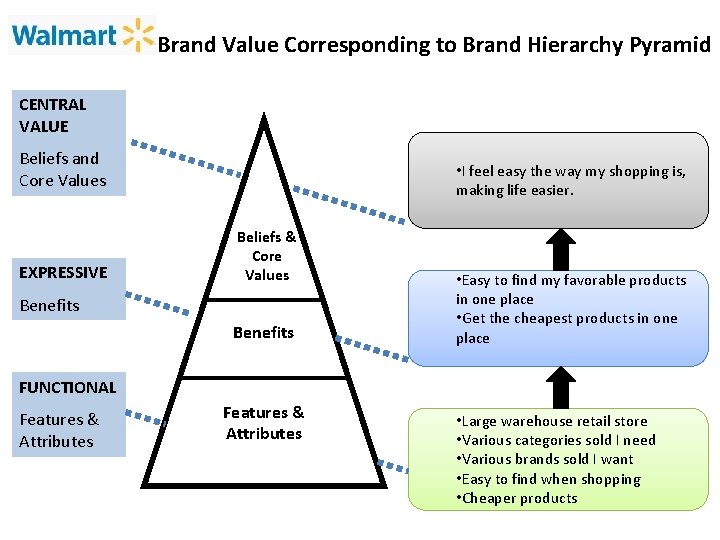 Walmart Brand Value Corresponding to Brand Hierarchy Pyramid

CENTRAL VALUE

Beliefs and Core Values

EXPRESSIVE

Benefits

FUNCTIONAL

Features & Attributes

Beliefs & Core Values

Benefits

Features & Attributes

• I feel easy the way my shopping is, making life easier.

• Easy to find my favorable products in one place
• Get the cheapest products in one place

• Large warehouse retail store
• Various categories sold I need
• Various brands sold I want
• Easy to find when shopping
• Cheaper products